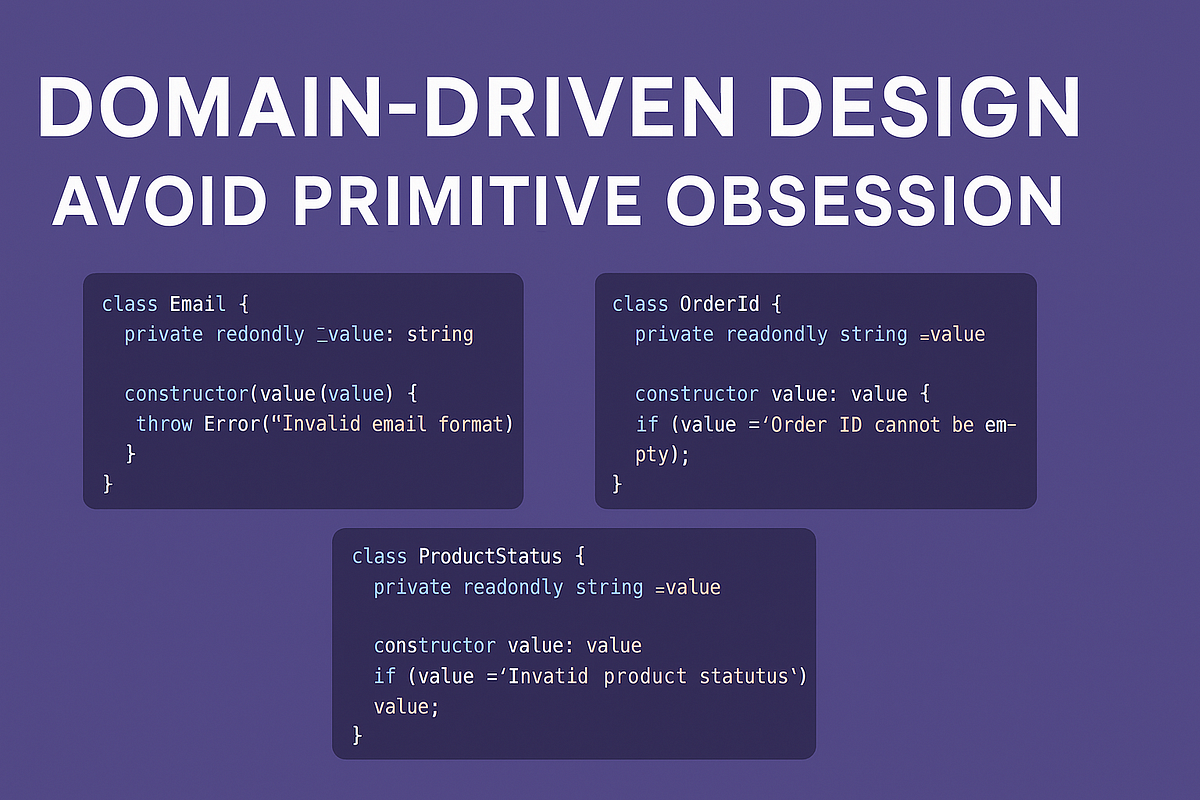 DOMAIN-DRIVEN DESIGN
AVOID PRIMITIVE OBSESSION

class Email {
  private redondly _value: string

  constructor(value(value) {
   throw Error("Invalid email format)
  }
}

class OrderId {
  private readondly string =value

  constructor value: value {
  if (value ='Order ID cannot be em-
  pty);
}

class ProductStatus {
  private readondly string =value

  constructor value: value
  if (value ='Invatid product statutus')
  value;
}